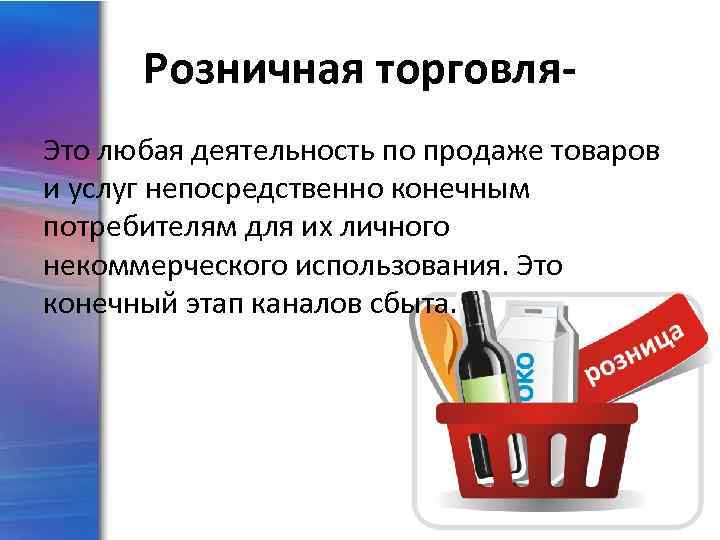 Розничная торговля-

Это любая деятельность по продаже товаров и услуг непосредственно конечным потребителям для их личного некоммерческого использования. Это конечный этап каналов сбыта.

око

розница